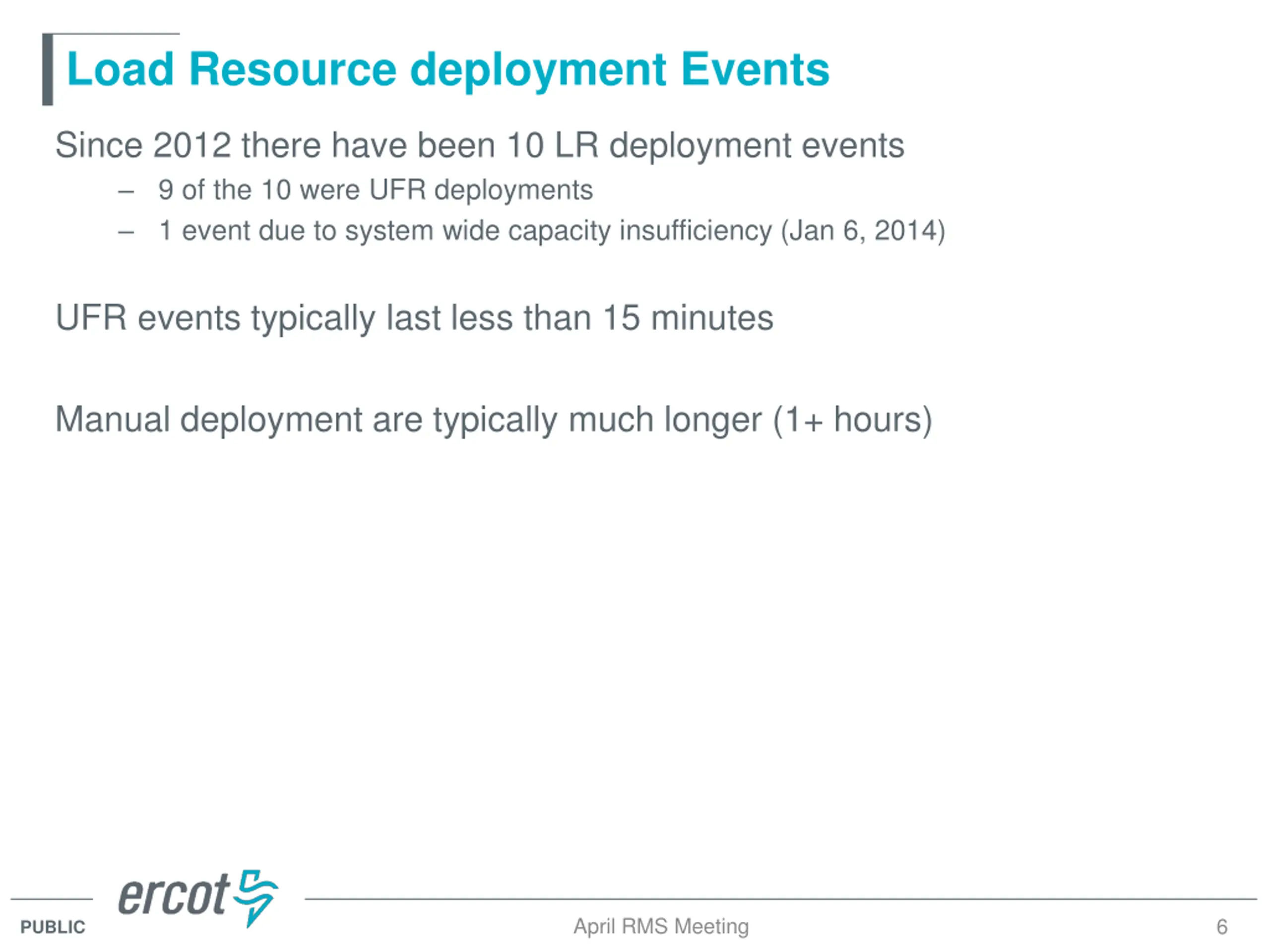 Load Resource deployment Events

Since 2012 there have been 10 LR deployment events

– 9 of the 10 were UFR deployments

– 1 event due to system wide capacity insufficiency (Jan 6, 2014)

UFR events typically last less than 15 minutes

Manual deployment are typically much longer (1+ hours)

PUBLIC

ercot

April RMS Meeting

6